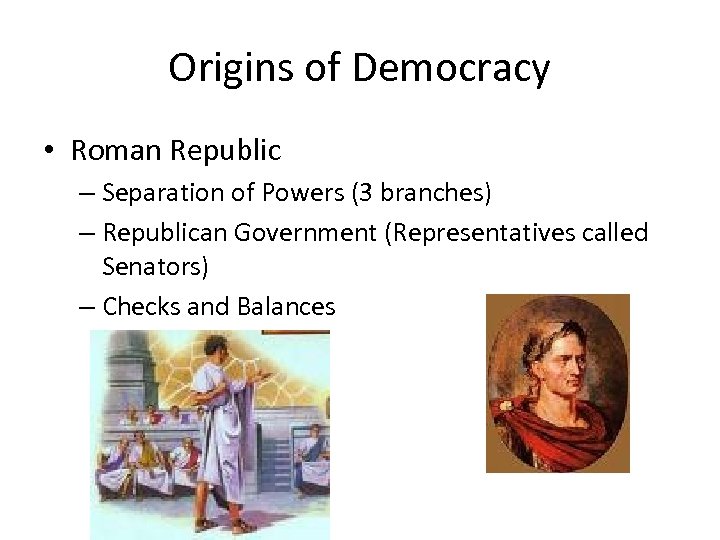 Origins of Democracy

• Roman Republic
– Separation of Powers (3 branches)
– Republican Government (Representatives called Senators)
– Checks and Balances